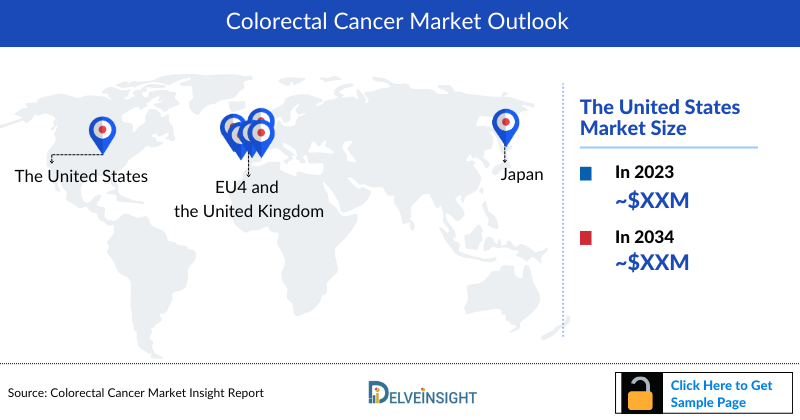 Colorectal Cancer Market Outlook

The United States

EU4 and the United Kingdom

Japan

The United States Market Size

In 2023

~$XXM

In 2034

~$XXM

Source: Colorectal Cancer Market Insight Report

DELVEINSIGHT

Click Here to Get Sample Page